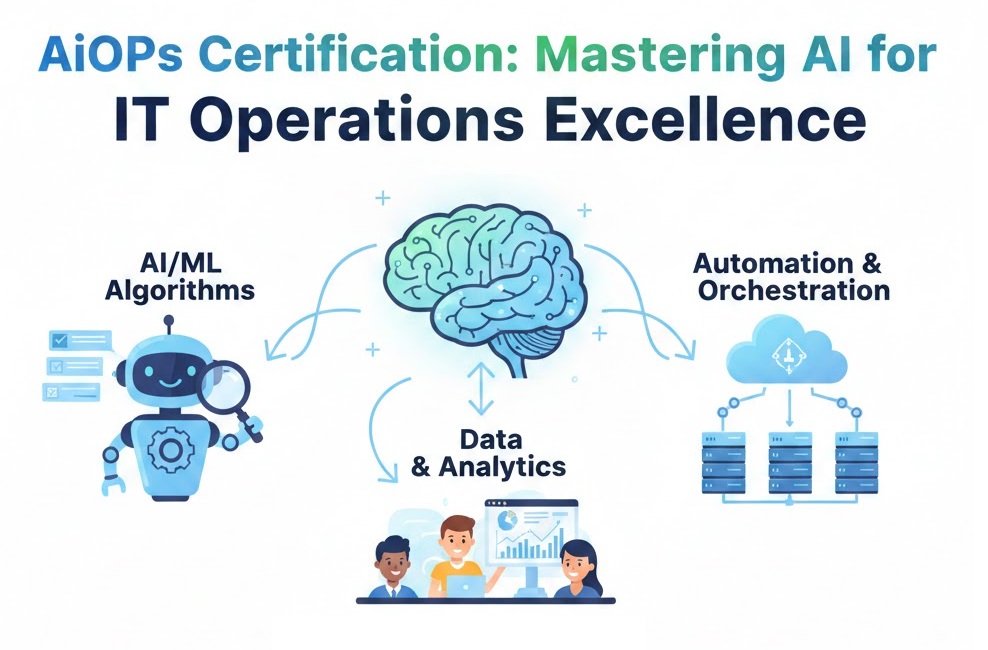 AiOPs Certification: Mastering AI for IT Operations Excellence

AI/ML Algorithms

Automation & Orchestration

Data & Analytics